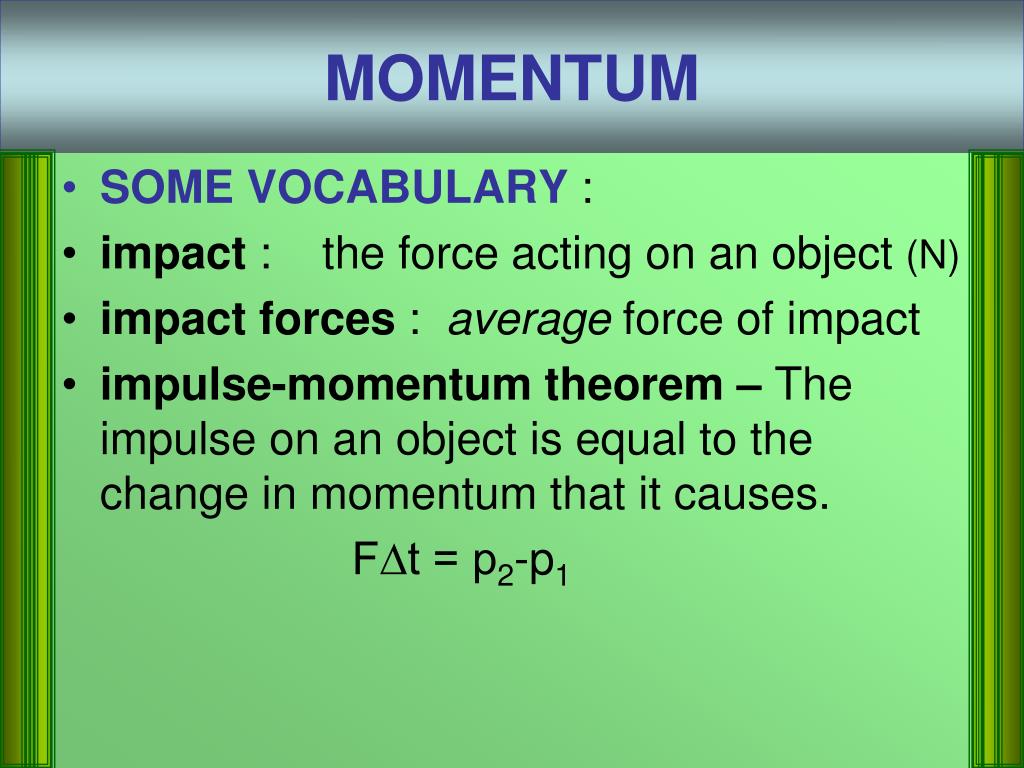 MOMENTUM

• SOME VOCABULARY :
• impact : the force acting on an object (N)
• impact forces : average force of impact
• impulse-momentum theorem – The impulse on an object is equal to the change in momentum that it causes.

$F\Delta t = p_2 - p_1$